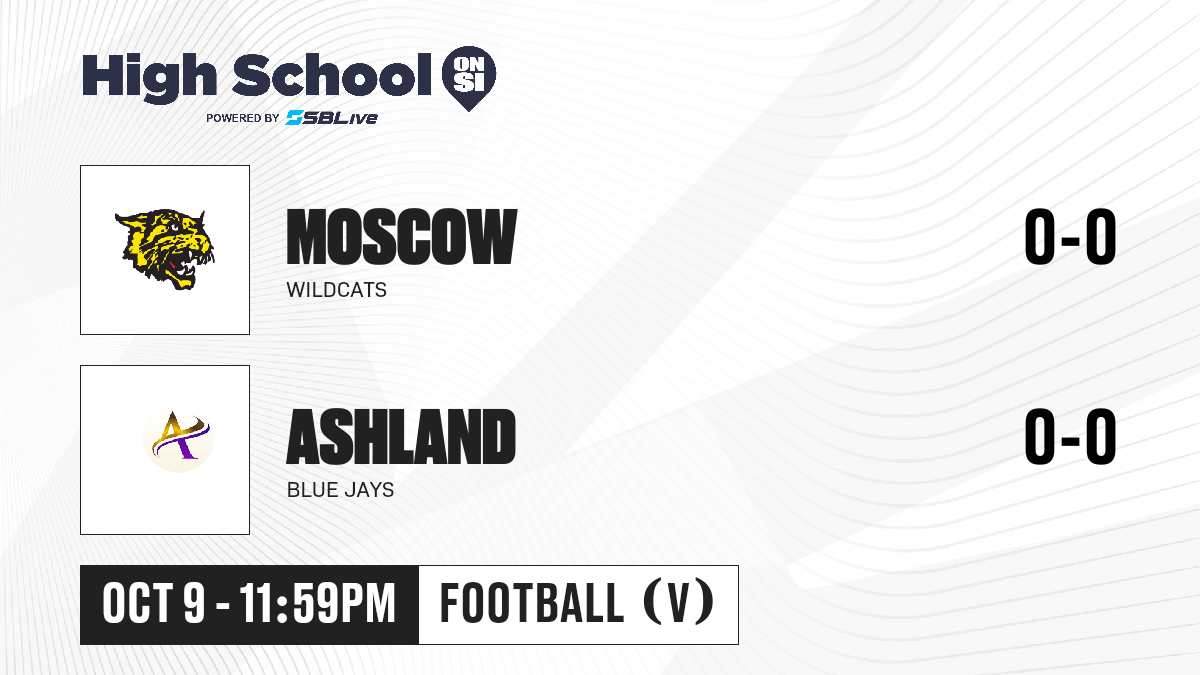 High School ON SI
POWERED BY SBLive

MOSCOW
WILDCATS
0-0

ASHLAND
BLUE JAYS
0-0

OCT 9 - 11:59PM
FOOTBALL (V)